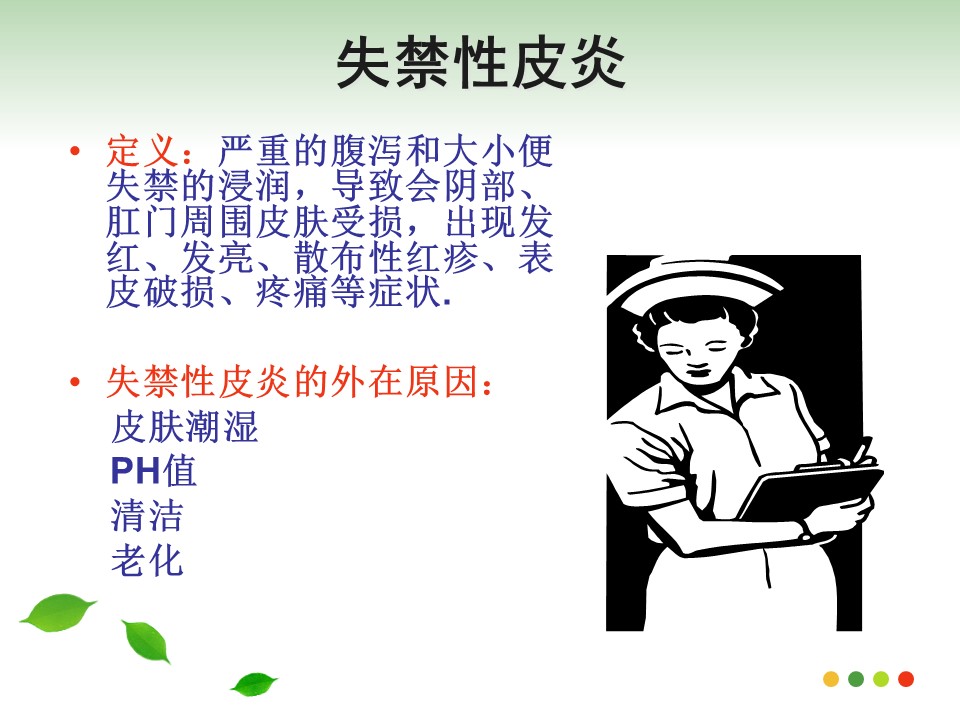 失禁性皮炎

• 定义：严重的腹泻和大小便失禁的浸润，导致会阴部、肛门周围皮肤受损，出现发红、发亮、散布性红疹、表皮破损、疼痛等症状.

• 失禁性皮炎的外在原因：
皮肤潮湿
PH值
清洁
老化